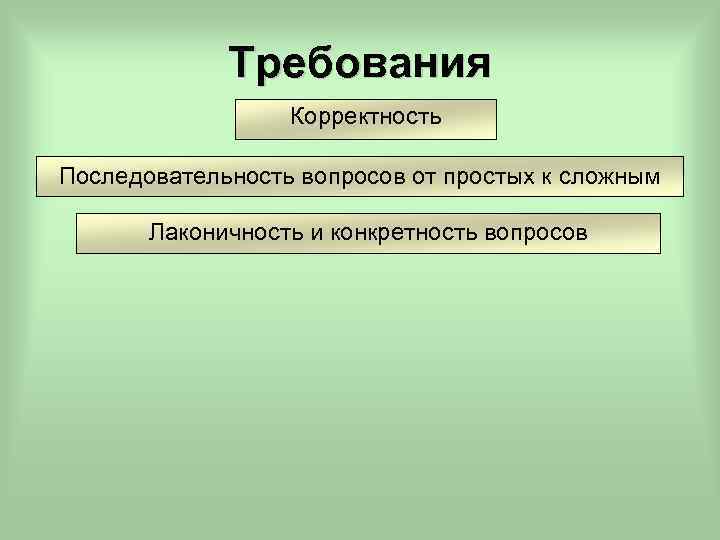 Требования

Корректность

Последовательность вопросов от простых к сложным

Лаконичность и конкретность вопросов